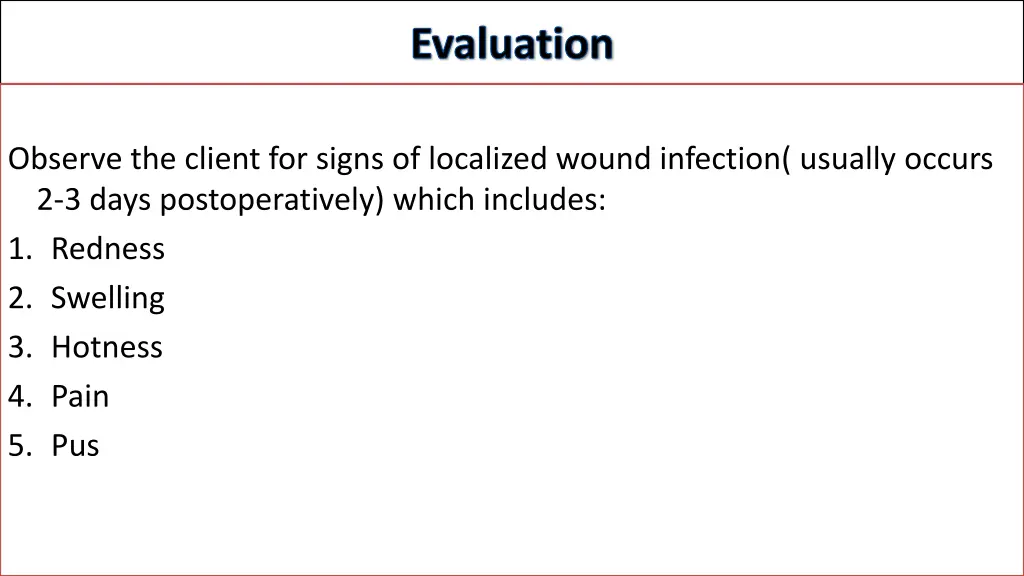 Evaluation

Observe the client for signs of localized wound infection( usually occurs 2-3 days postoperatively) which includes:
1. Redness
2. Swelling
3. Hotness
4. Pain
5. Pus